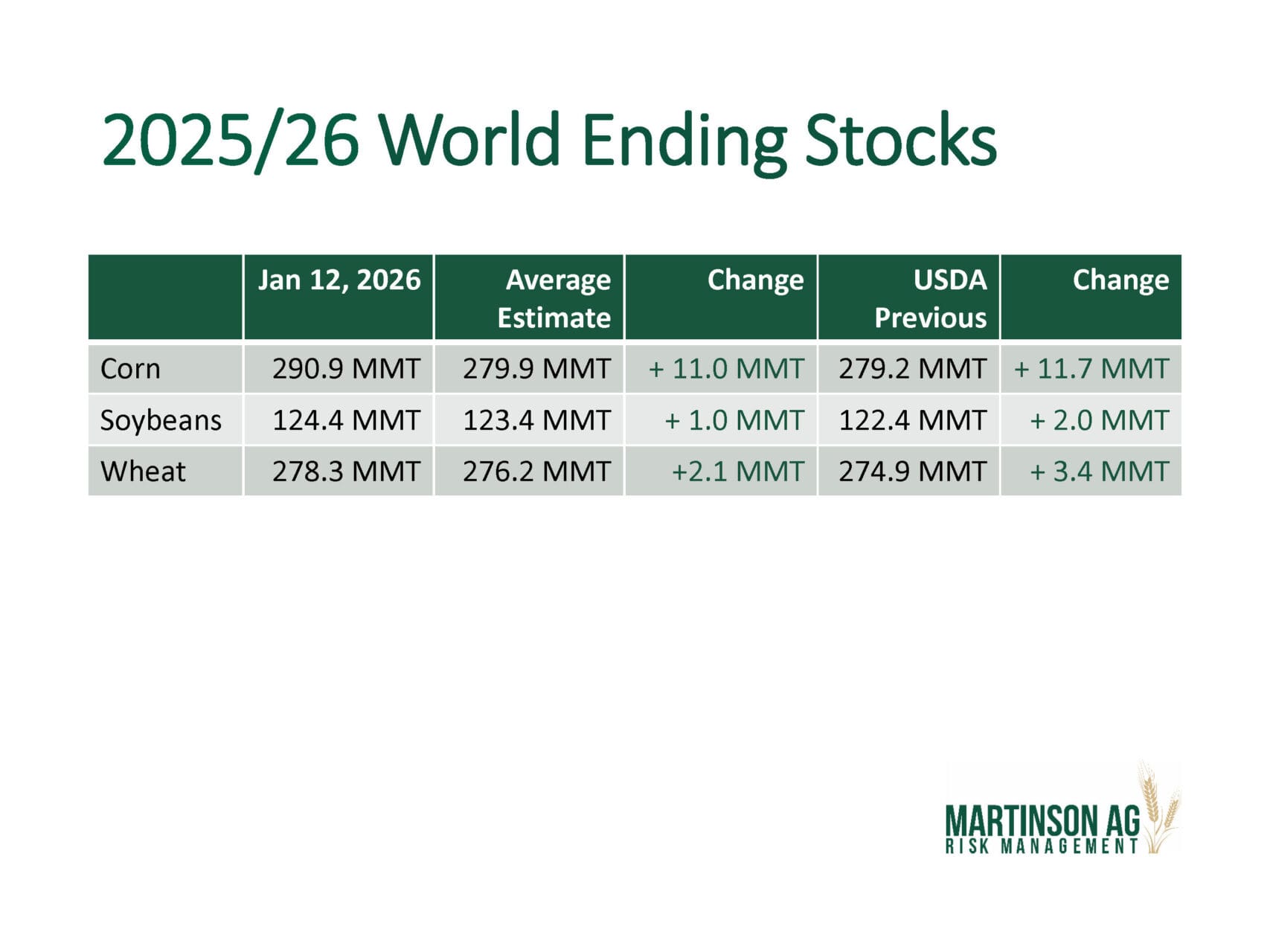 2025/26 World Ending Stocks

| | Jan 12, 2026 | Average Estimate | Change | USDA Previous | Change |
|---|---|---|---|---|---|
| Corn | 290.9 MMT | 279.9 MMT | + 11.0 MMT | 279.2 MMT | + 11.7 MMT |
| Soybeans | 124.4 MMT | 123.4 MMT | + 1.0 MMT | 122.4 MMT | + 2.0 MMT |
| Wheat | 278.3 MMT | 276.2 MMT | +2.1 MMT | 274.9 MMT | + 3.4 MMT |

MARTINSON AG
RISK MANAGEMENT